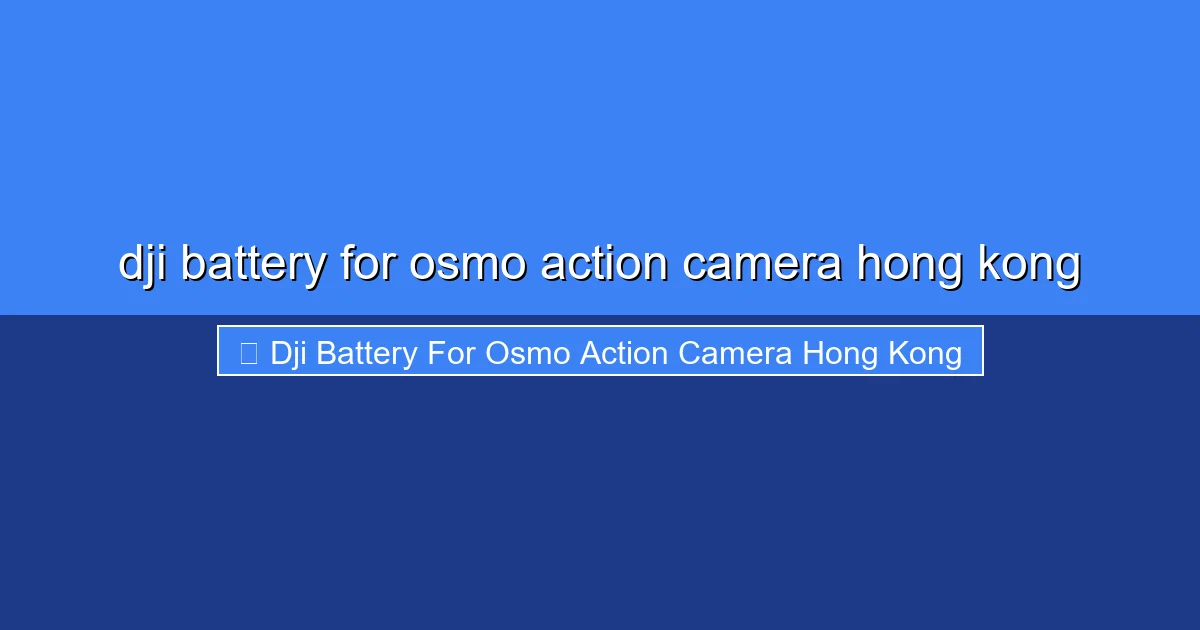 dji battery for osmo action camera hong kong

Dji Battery For Osmo Action Camera Hong Kong